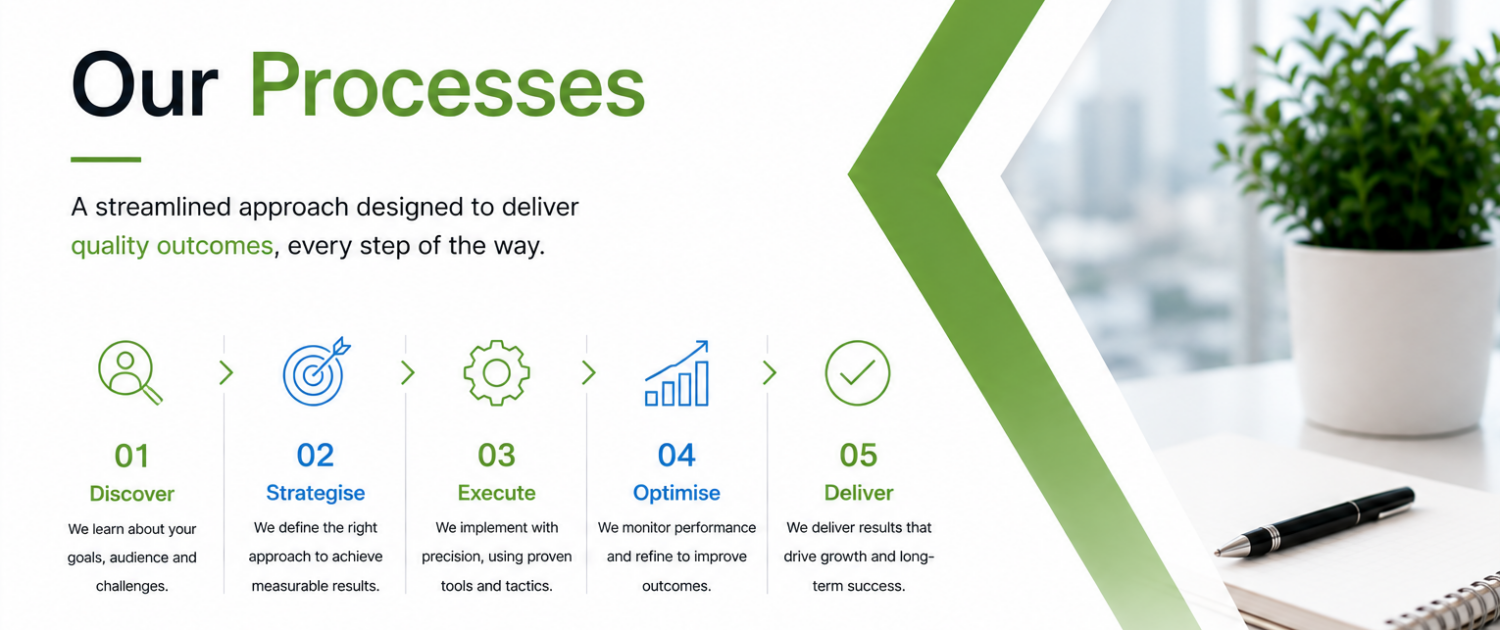 Our Processes

A streamlined approach designed to deliver quality outcomes, every step of the way.

01
Discover
We learn about your goals, audience and challenges.

02
Strategise
We define the right approach to achieve measurable results.

03
Execute
We implement with precision, using proven tools and tactics.

04
Optimise
We monitor performance and refine to improve outcomes.

05
Deliver
We deliver results that drive growth and long-term success.